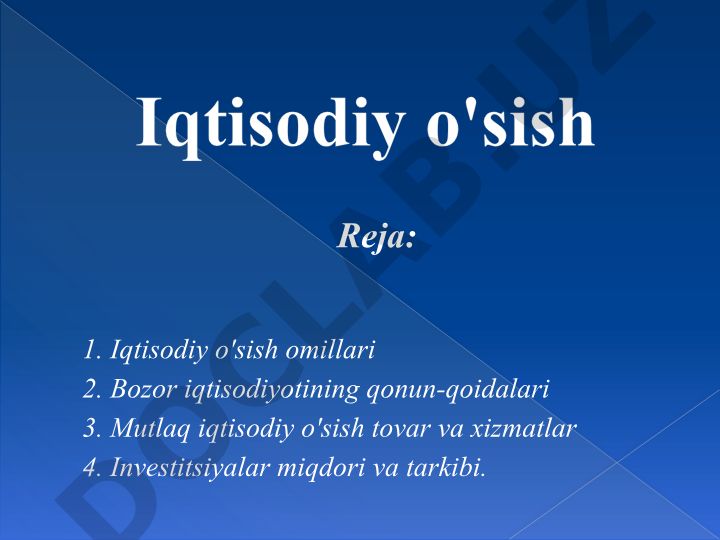 Iqtisodiy o'sish

Reja:

1. Iqtisodiy o'sish omillari
2. Bozor iqtisodiyotining qonun-qoidalari
3. Mutlaq iqtisodiy o'sish tovar va xizmatlar
4. Investitsiyalar miqdori va tarkibi.

DOCLAB.UZ